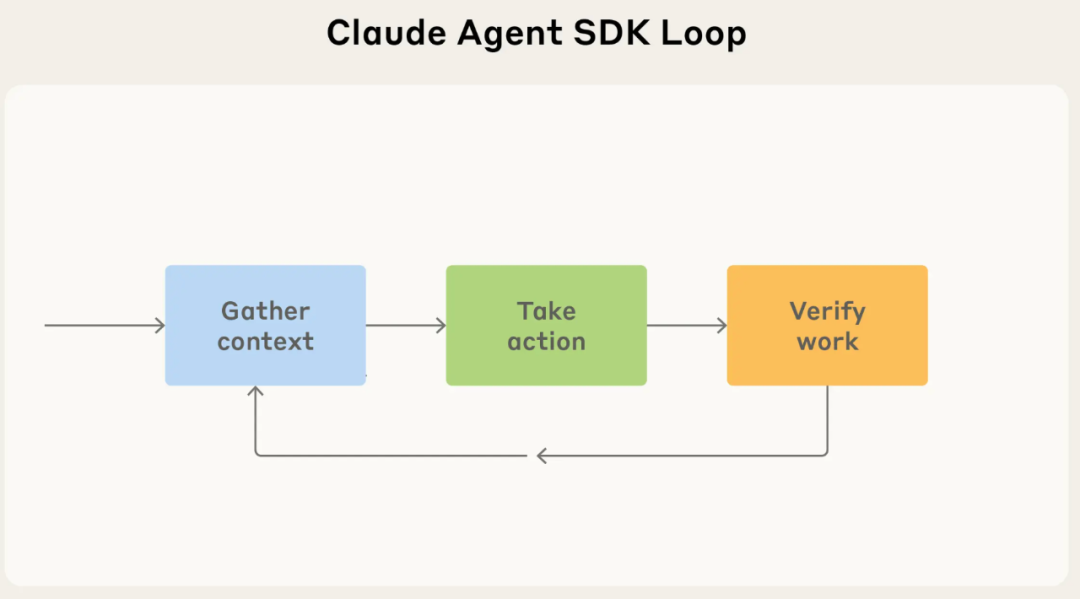 Claude Agent SDK Loop

Gather context

Take action

Verify work